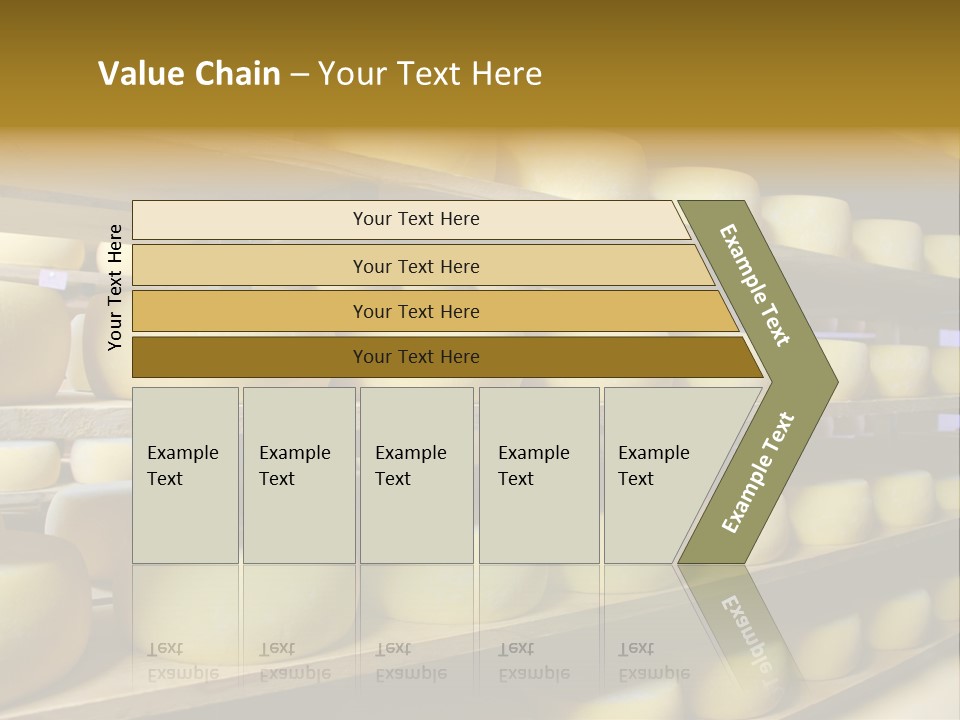 Value Chain – Your Text Here

Your Text Here

Your Text Here

Your Text Here

Your Text Here

Your Text Here

Example Text

Example Text

Example Text

Example Text

Example Text

Example Text

Example Text